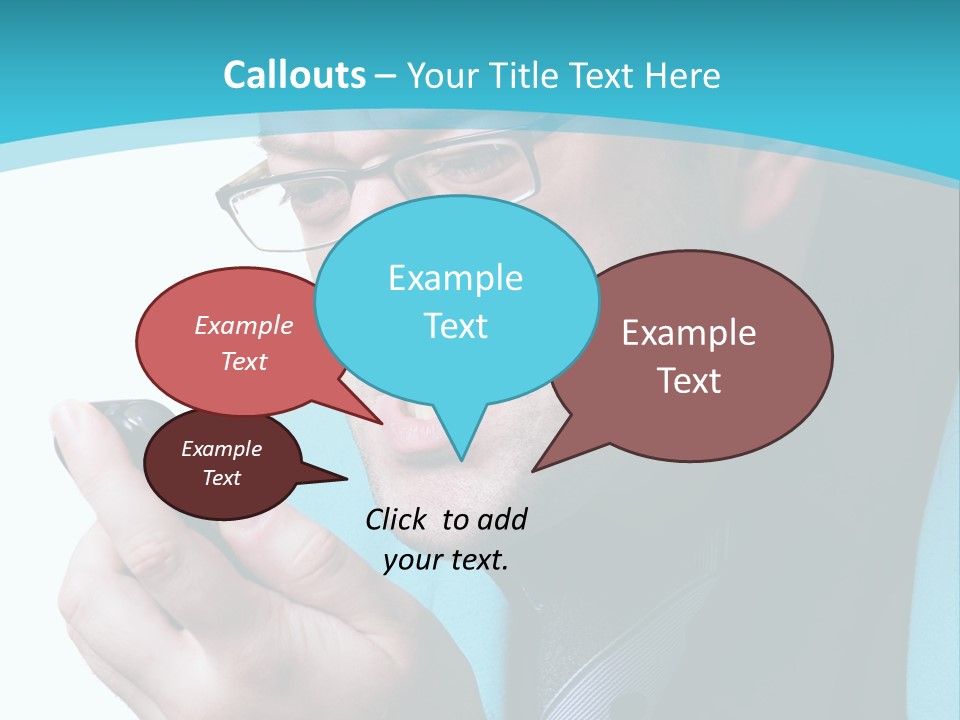 Callouts – Your Title Text Here

Example Text

Example Text

Example Text

Example Text

Click to add your text.